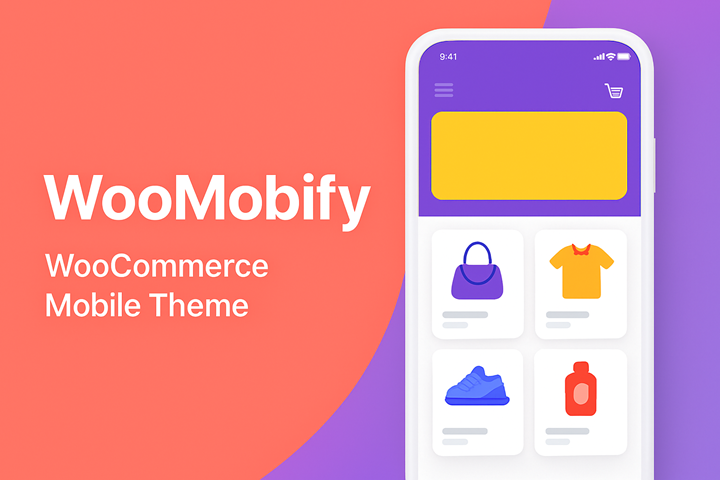 WooMobify

WooCommerce Mobile Theme

9:41